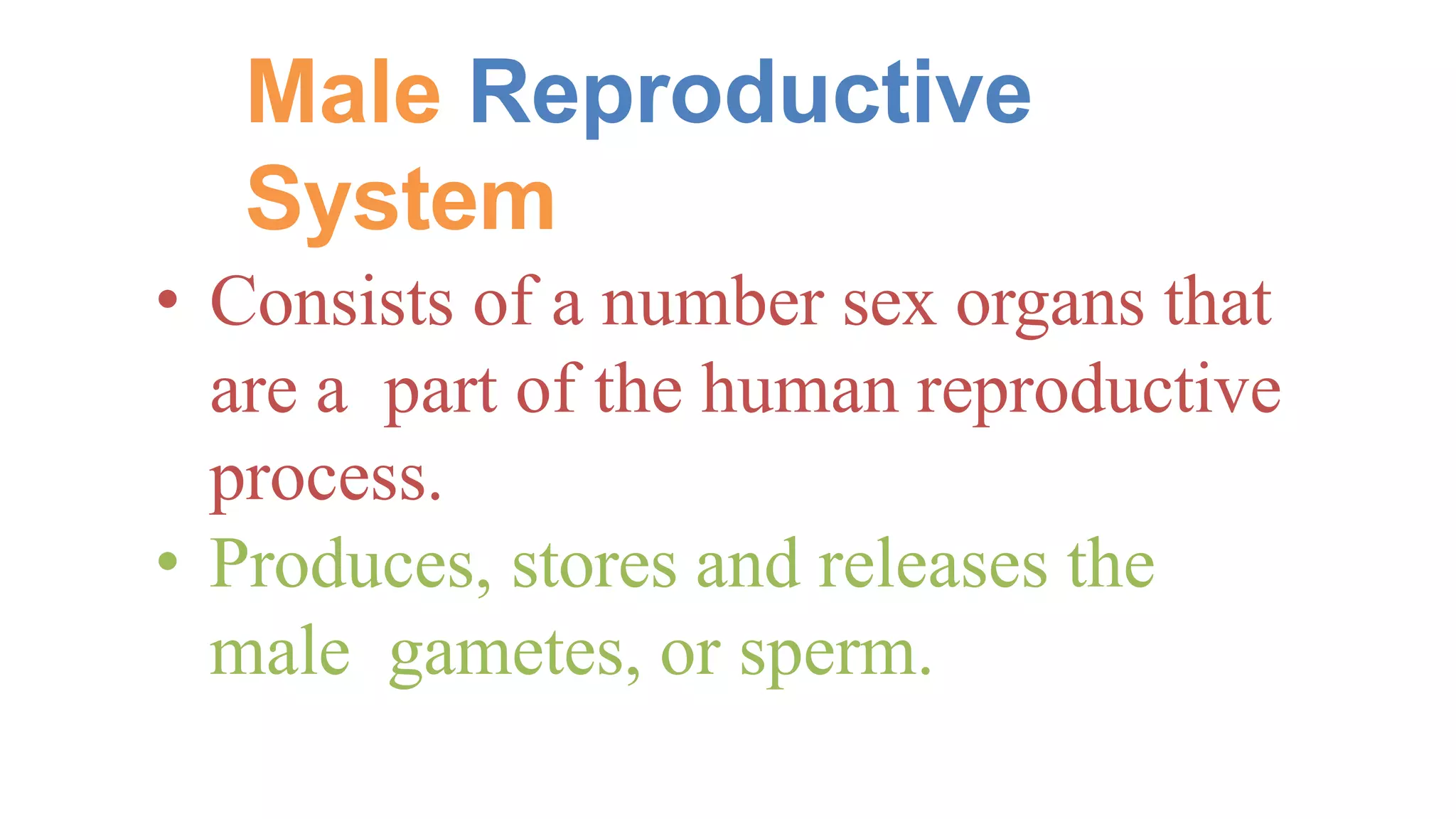 Male Reproductive System

• Consists of a number sex organs that are a part of the human reproductive process.
• Produces, stores and releases the male gametes, or sperm.